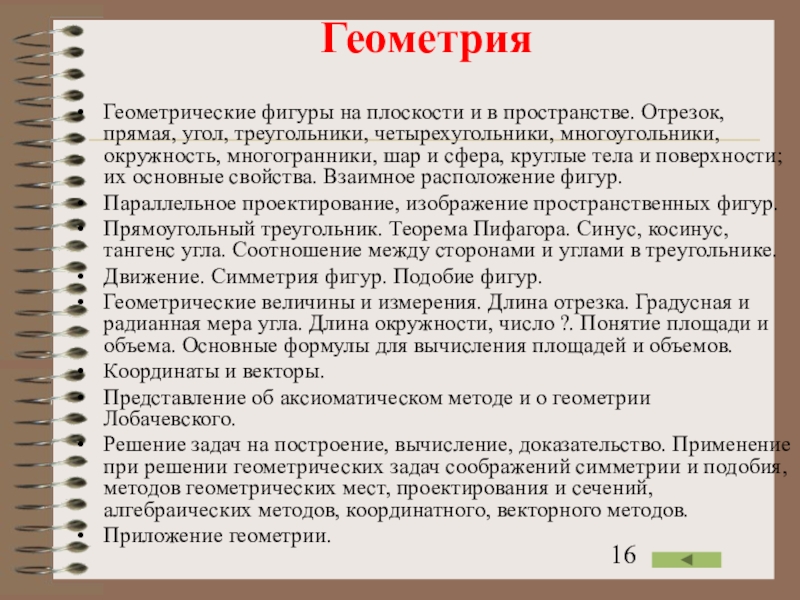 Геометрия

• Геометрические фигуры на плоскости и в пространстве. Отрезок, прямая, угол, треугольники, четырехугольники, многоугольники, окружность, многогранники, шар и сфера, круглые тела и поверхности; их основные свойства. Взаимное расположение фигур.
• Параллельное проектирование, изображение пространственных фигур.
• Прямоугольный треугольник. Теорема Пифагора. Синус, косинус, тангенс угла. Соотношение между сторонами и углами в треугольнике.
• Движение. Симметрия фигур. Подобие фигур.
• Геометрические величины и измерения. Длина отрезка. Градусная и радианная мера угла. Длина окружности, число ?. Понятие площади и объема. Основные формулы для вычисления площадей и объемов.
• Координаты и векторы.
• Представление об аксиоматическом методе и о геометрии Лобачевского.
• Решение задач на построение, вычисление, доказательство. Применение при решении геометрических задач соображений симметрии и подобия, методов геометрических мест, проектирования и сечений, алгебраических методов, координатного, векторного методов.
• Приложение геометрии.

16